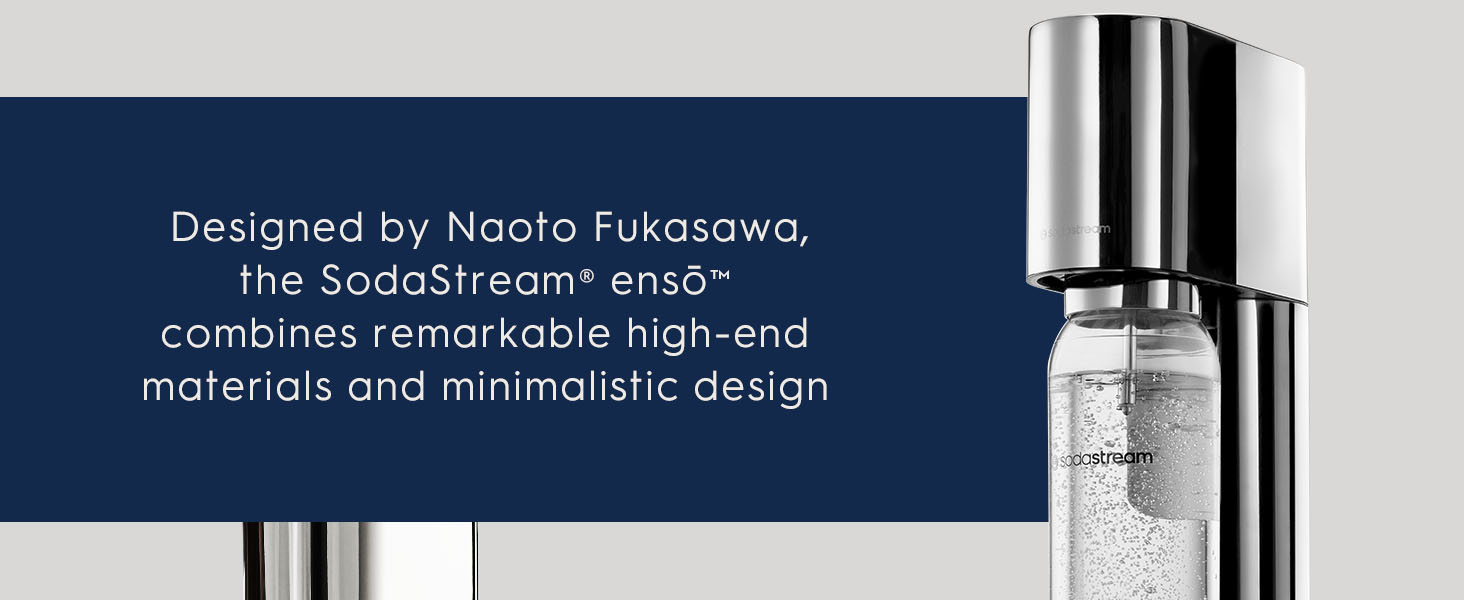 Designed by Naoto Fukasawa, the SodaStream® ensō™ combines remarkable high-end materials and minimalistic design

sodastream

sodastream